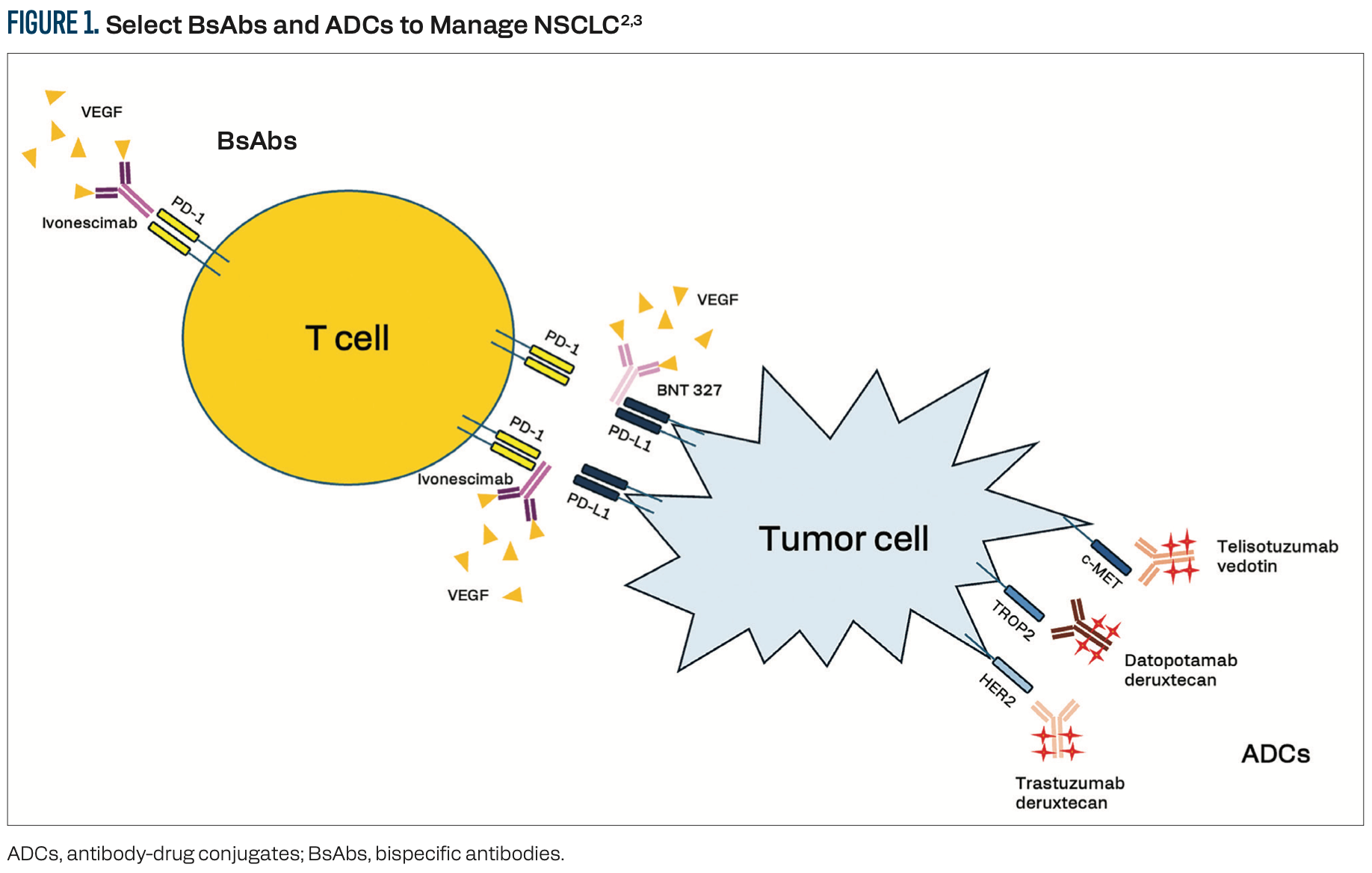 FIGURE 1. Select BsAbs and ADCs to Manage NSCLC$^{2,3}$

VEGF

BsAbs

Ivonescimab

PD-1

T cell

PD-1

VEGF

BNT 327

PD-L1

PD-1

Ivonescimab

PD-L1

VEGF

Tumor cell

c-MET

Telisotuzumab vedotin

TROP2

Datopotamab deruxtecan

HER2

Trastuzumab deruxtecan

ADCs

ADCs, antibody-drug conjugates; BsAbs, bispecific antibodies.